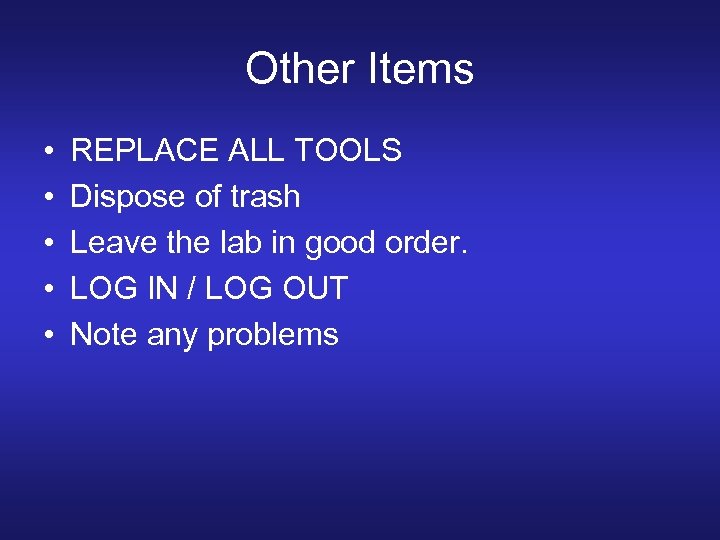 Other Items

• REPLACE ALL TOOLS
• Dispose of trash
• Leave the lab in good order.
• LOG IN / LOG OUT
• Note any problems